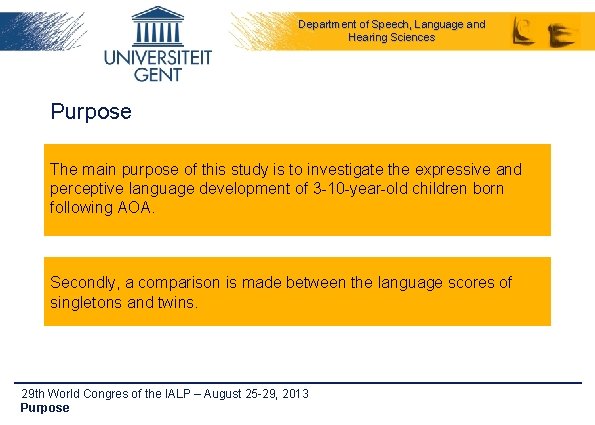 UNIVERSITEIT GENT

Department of Speech, Language and Hearing Sciences

Purpose

The main purpose of this study is to investigate the expressive and perceptive language development of 3-10-year-old children born following AOA.

Secondly, a comparison is made between the language scores of singletons and twins.

29th World Congres of the IALP – August 25-29, 2013
Purpose